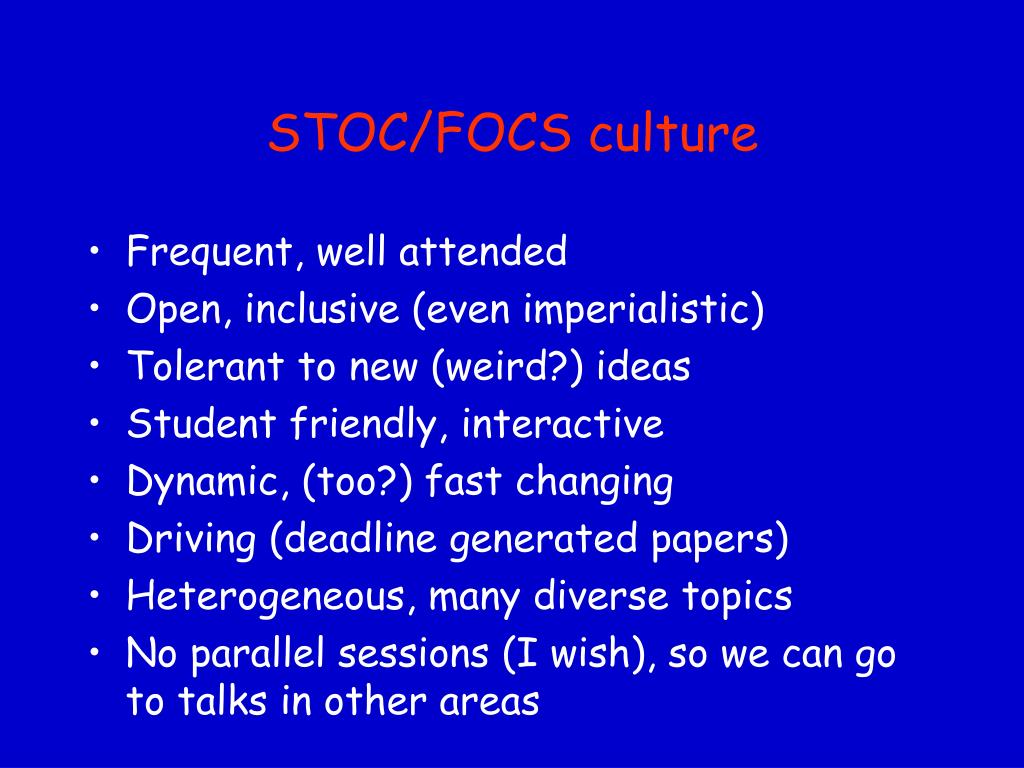 STOC/FOCS culture

• Frequent, well attended
• Open, inclusive (even imperialistic)
• Tolerant to new (weird?) ideas
• Student friendly, interactive
• Dynamic, (too?) fast changing
• Driving (deadline generated papers)
• Heterogeneous, many diverse topics
• No parallel sessions (I wish), so we can go to talks in other areas